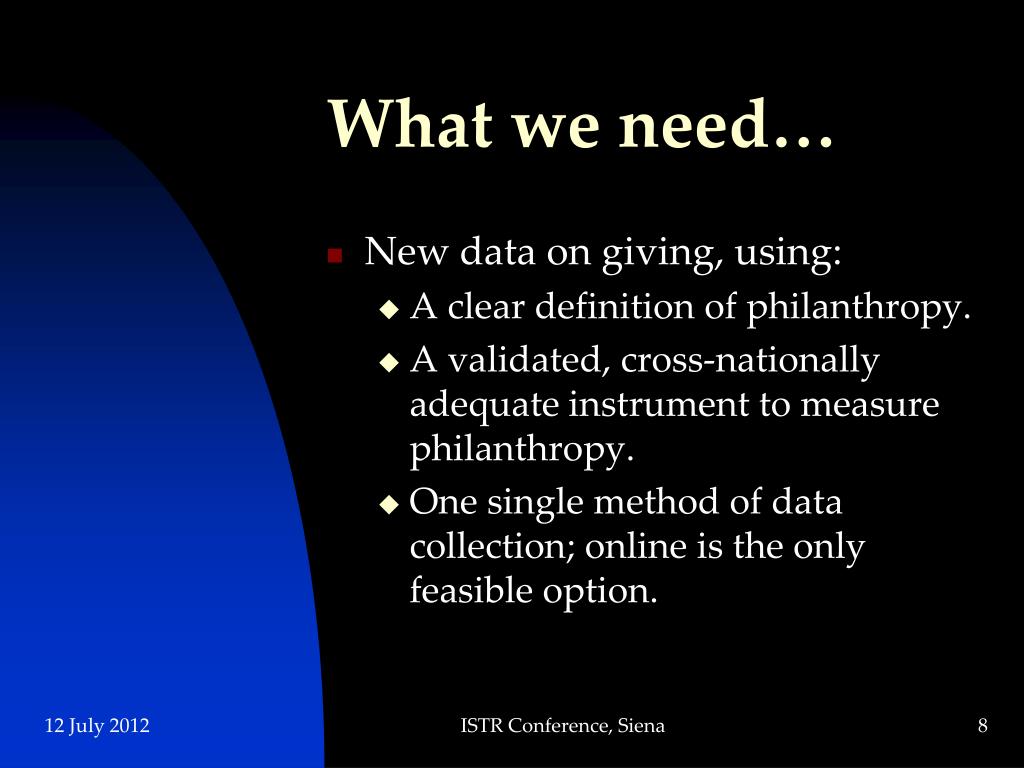 What we need…

New data on giving, using:

A clear definition of philanthropy.

A validated, cross-nationally adequate instrument to measure philanthropy.

One single method of data collection; online is the only feasible option.

12 July 2012

ISTR Conference, Siena

8